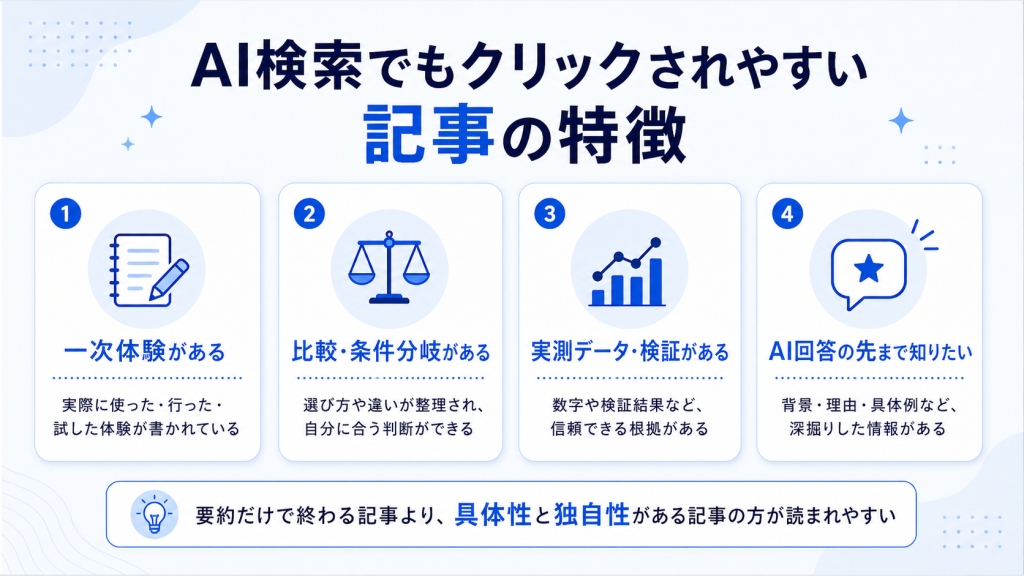 AI検索でもクリックされやすい
記事の特徴

1
一次体験がある
実際に使った・行った・試した体験が書かれている

2
比較・条件分岐がある
選び方や違いが整理され、自分に合う判断ができる

3
実測データ・検証がある
数字や検証結果など、信頼できる根拠がある

4
AI回答の先まで知りたい
背景・理由・具体例など、深掘りした情報がある

要約だけで終わる記事より、具体性と独自性がある記事の方が読まれやすい